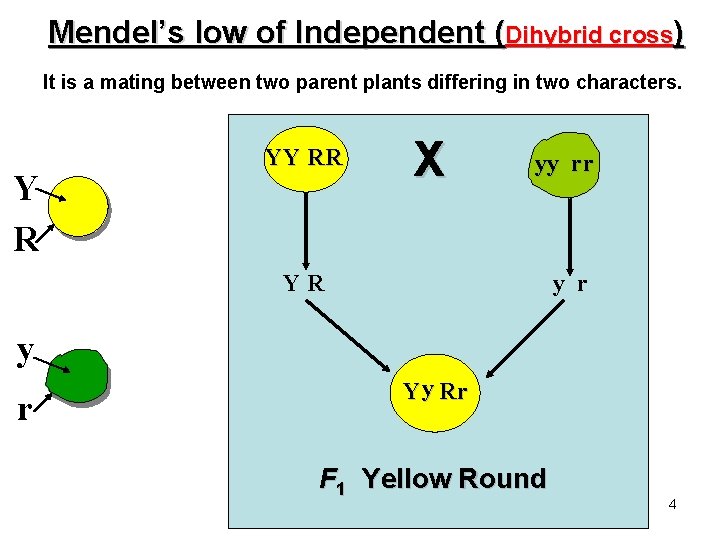 Mendel's low of Independent (Dihybrid cross)

It is a mating between two parent plants differing in two characters.

Y
R

y
r

YY RR

X

yy rr

Y R

y r

Yy Rr

$F_1$ Yellow Round

4